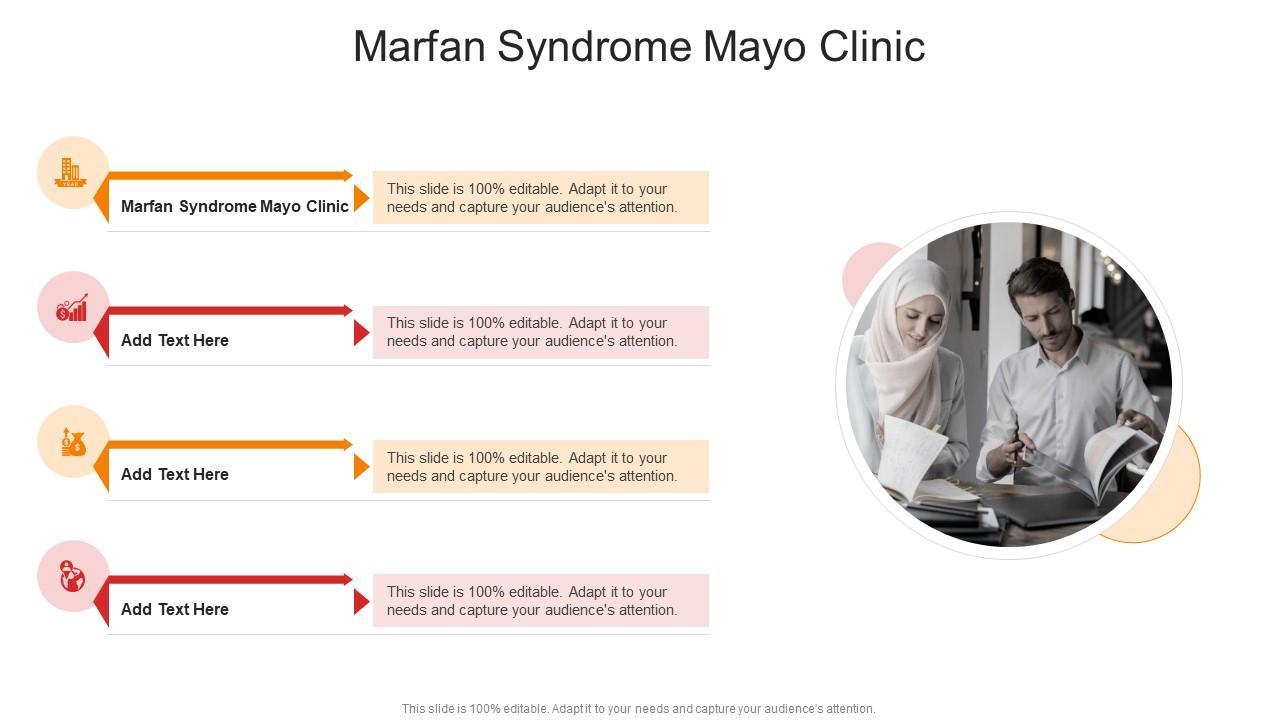 Marfan Syndrome Mayo Clinic

YEAR

Marfan Syndrome Mayo Clinic

This slide is 100% editable. Adapt it to your needs and capture your audience's attention.

Add Text Here

This slide is 100% editable. Adapt it to your needs and capture your audience's attention.

Add Text Here

This slide is 100% editable. Adapt it to your needs and capture your audience's attention.

Add Text Here

This slide is 100% editable. Adapt it to your needs and capture your audience's attention.

This slide is 100% editable. Adapt it to your needs and capture your audience's attention.